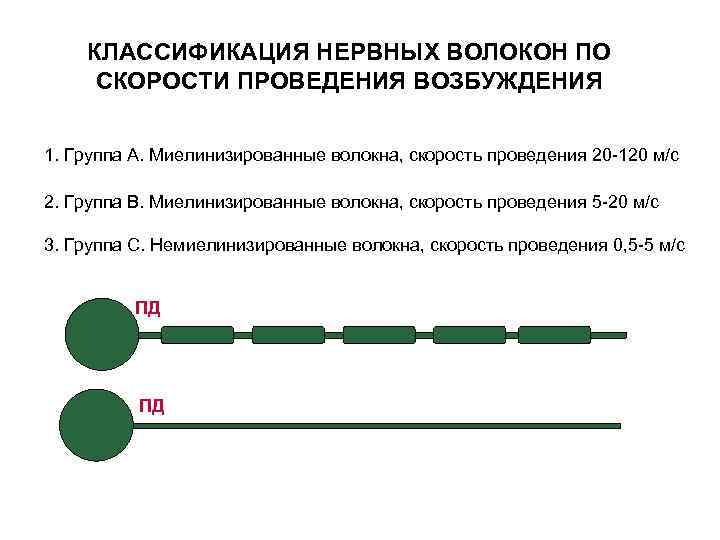 КЛАССИФИКАЦИЯ НЕРВНЫХ ВОЛОКОН ПО СКОРОСТИ ПРОВЕДЕНИЯ ВОЗБУЖДЕНИЯ

1. Группа А. Миелинизированные волокна, скорость проведения 20-120 м/с

2. Группа В. Миелинизированные волокна, скорость проведения 5-20 м/с

3. Группа С. Немиелинизированные волокна, скорость проведения 0,5-5 м/с

ПД

ПД